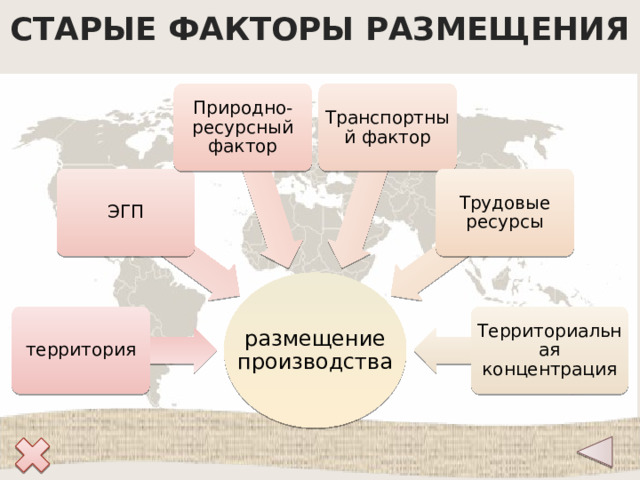 СТАРЫЕ ФАКТОРЫ РАЗМЕЩЕНИЯ

Природно-ресурсный фактор

Транспортный фактор

ЭГП

Трудовые ресурсы

территория

размещение производства

Территориальная концентрация